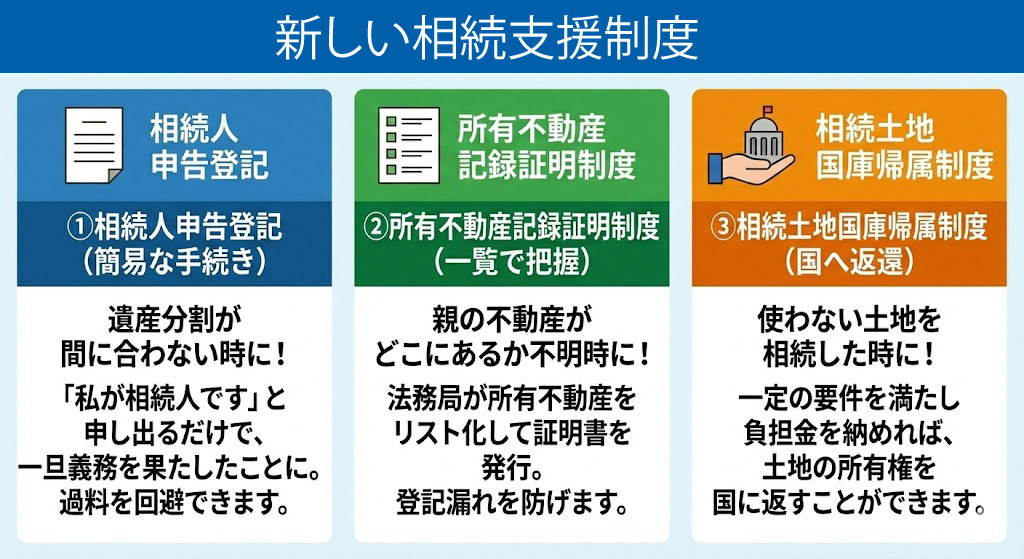 新しい相続支援制度

相続人
申告登記

①相続人申告登記
(簡易な手続き)

遺産分割が
間に合わない時に!

「私が相続人です」と
申し出るだけで、
一旦義務を果たしたことに。
過料を回避できます。

所有不動産
記録証明制度

②所有不動産記録証明制度
(一覧で把握)

親の不動産が
どこにあるか不明時に!

法務局が所有不動産を
リスト化して証明書を
発行。
登記漏れを防げます。

相続土地
国庫帰属制度

③相続土地国庫帰属制度
(国へ返還)

使わない土地を
相続した時に!

一定の要件を満たし
負担金を納めれば、
土地の所有権を
国に返すことができます。